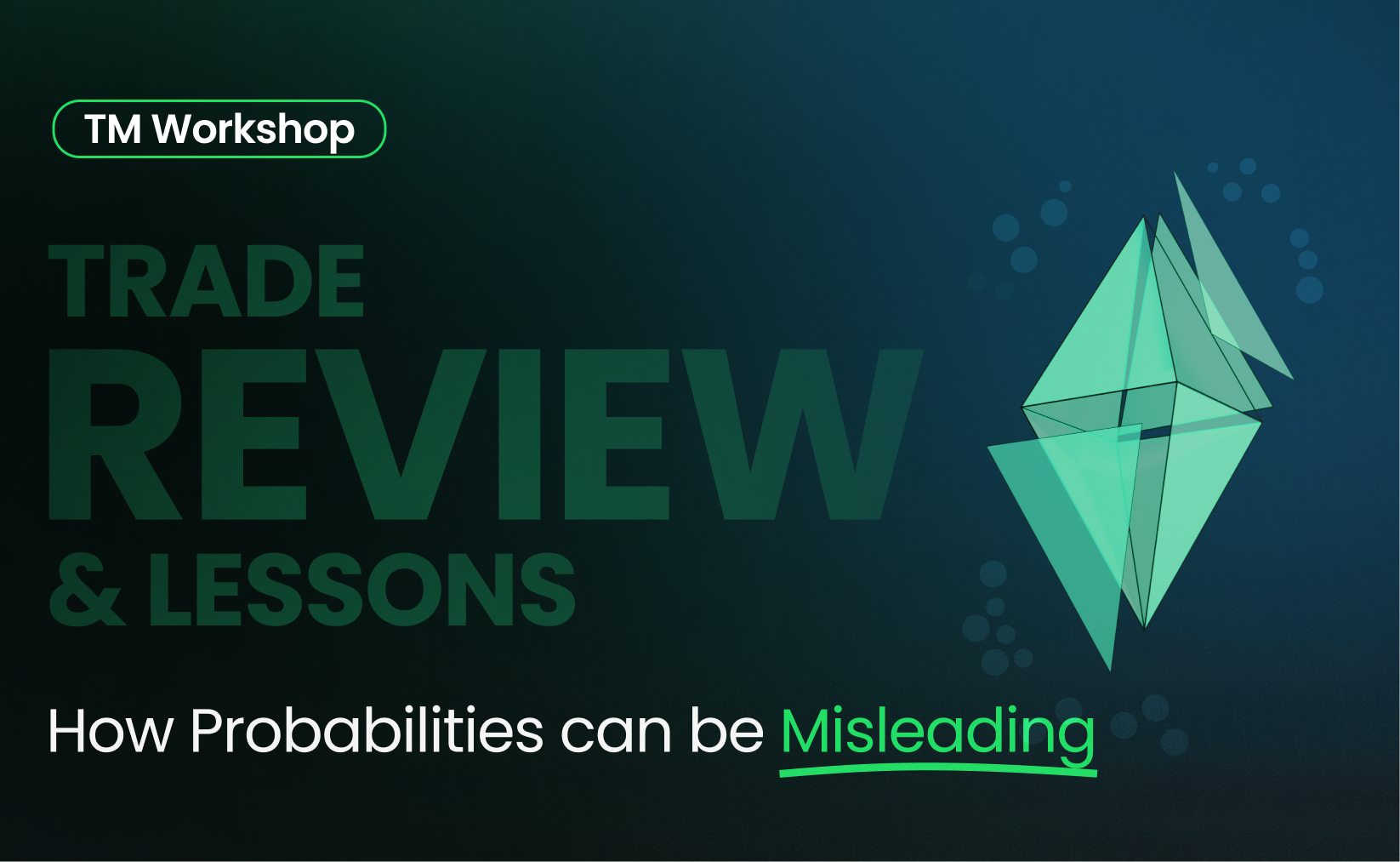 TM Workshop

TRADE
REVIEW
& LESSONS

How Probabilities can be Misleading